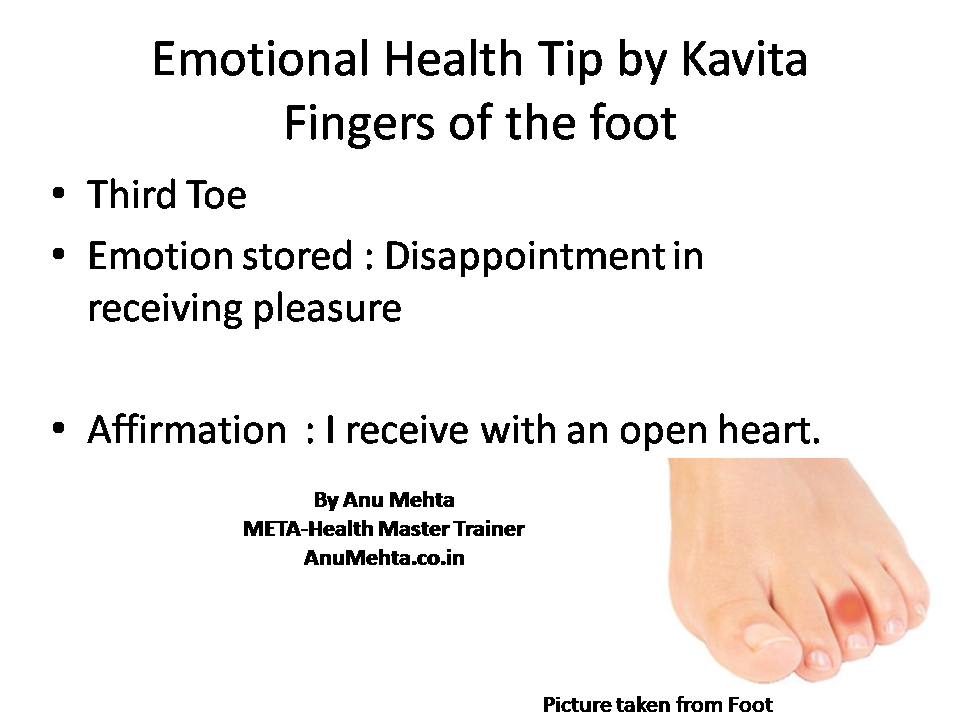 Emotional Health Tip by Kavita
Fingers of the foot

• Third Toe
• Emotion stored : Disappointment in receiving pleasure

• Affirmation : I receive with an open heart.

By Anu Mehta
META-Health Master Trainer
AnuMehta.co.in

Picture taken from Foot